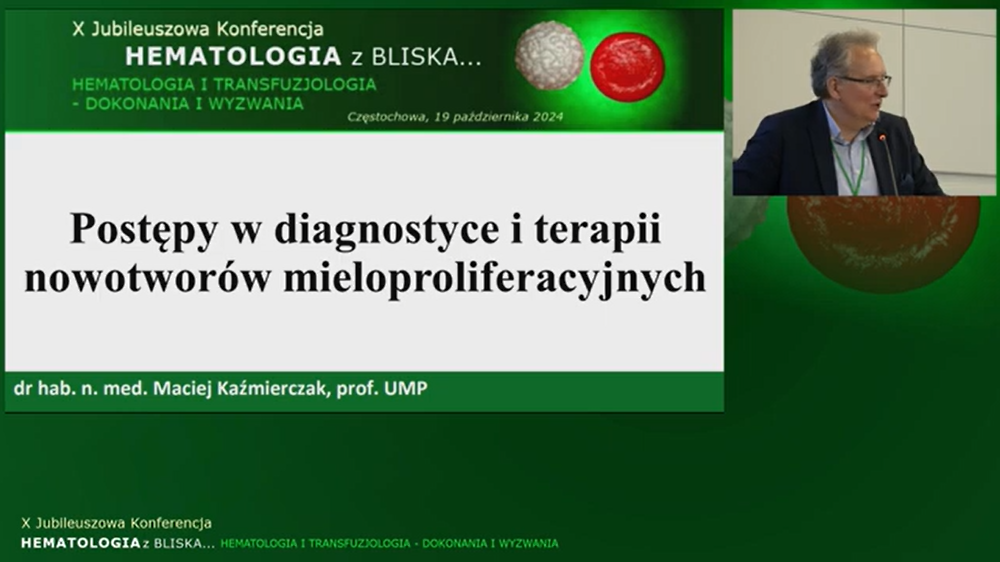 X Jubileuszowa Konferencja
HEMATOLOGIA z BLISKA...
HEMATOLOGIA I TRANSFUZJOLOGIA - DOKONANIA I WYZWANIA
Częstochowa, 19 października 2024

Postępy w diagnostyce i terapii nowotworów mieloproliferacyjnych

dr hab. n. med. Maciej Kaźmierczak, prof. UMP

X Jubileuszowa Konferencja
HEMATOLOGIA z BLISKA... HEMATOLOGIA I TRANSFUZJOLOGIA - DOKONANIA I WYZWANIA